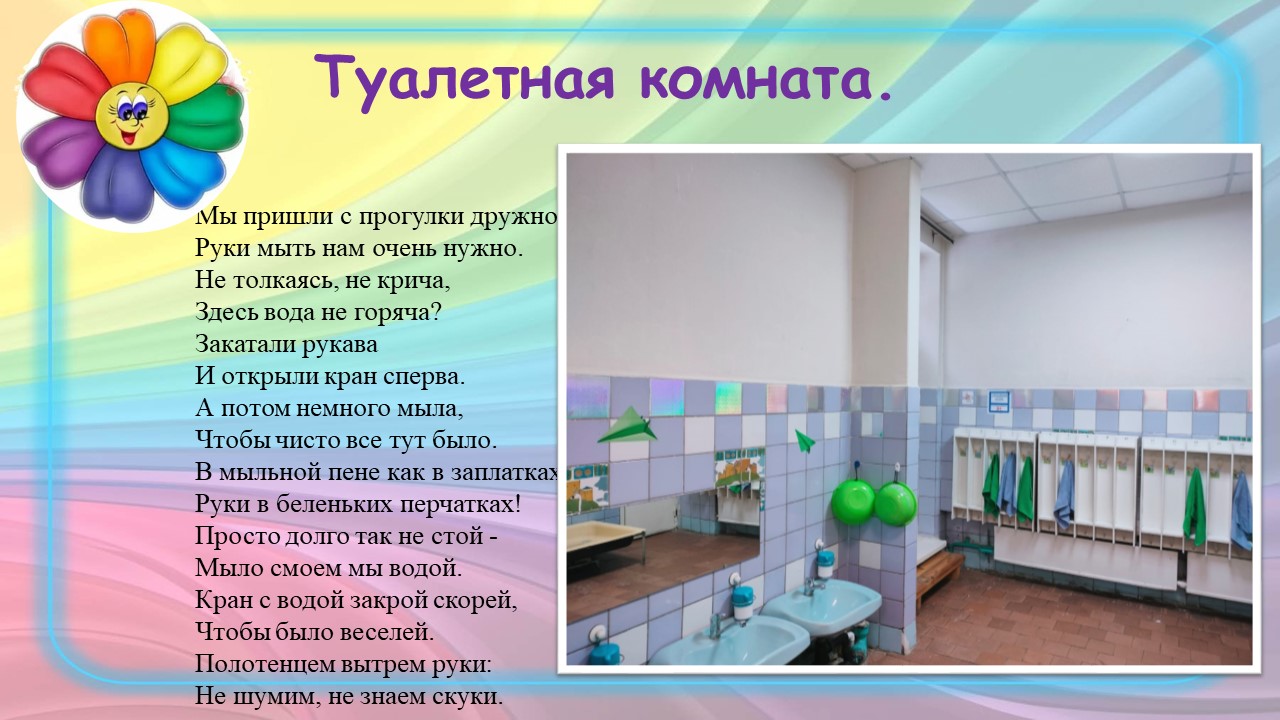 Туалетная комната.

Мы пришли с прогулки дружно
Руки мыть нам очень нужно.
Не толкаясь, не крича,
Здесь вода не горяча?
Закатали рукава
И открыли кран сперва.
А потом немного мыла,
Чтобы чисто все тут было.
В мыльной пене как в заплатках
Руки в беленьких перчатках!
Просто долго так не стой -
Мыло смоем мы водой.
Кран с водой закрой скорей,
Чтобы было веселей.
Полотенцем вытрем руки:
Не шумим, не знаем скуки.